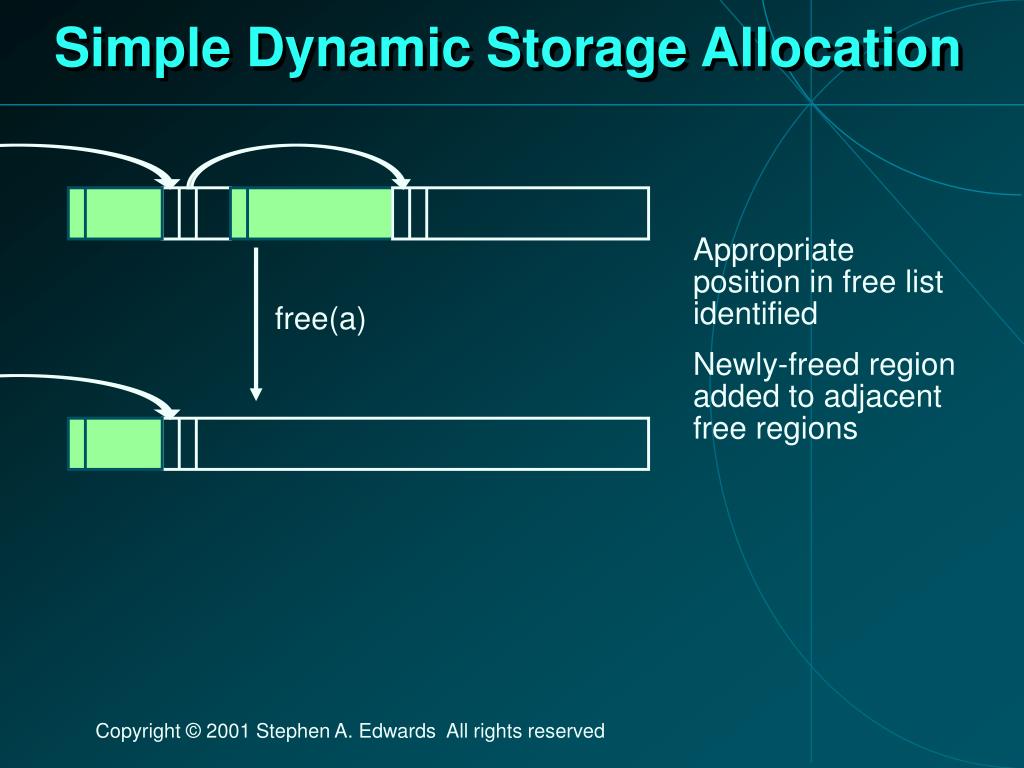 Simple Dynamic Storage Allocation

free(a)

Appropriate position in free list identified

Newly-freed region added to adjacent free regions

Copyright © 2001 Stephen A. Edwards All rights reserved